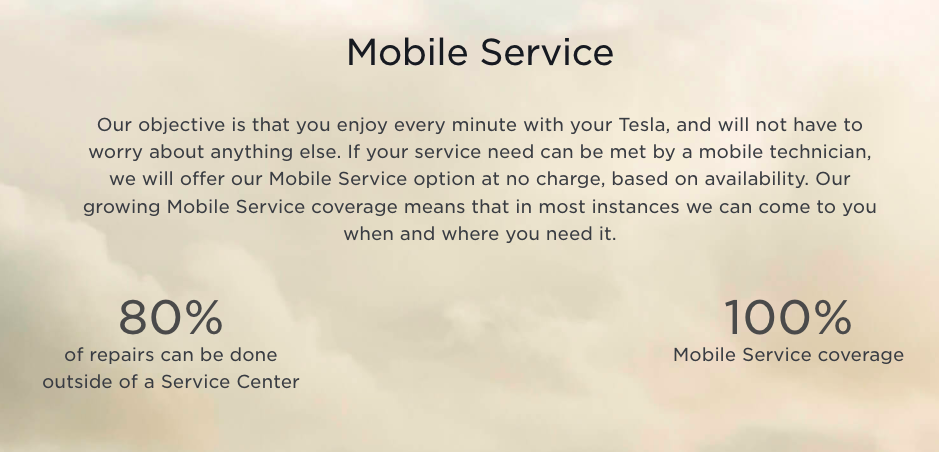 Mobile Service

Our objective is that you enjoy every minute with your Tesla, and will not have to worry about anything else. If your service need can be met by a mobile technician, we will offer our Mobile Service option at no charge, based on availability. Our growing Mobile Service coverage means that in most instances we can come to you when and where you need it.

80%
of repairs can be done outside of a Service Center

100%
Mobile Service coverage